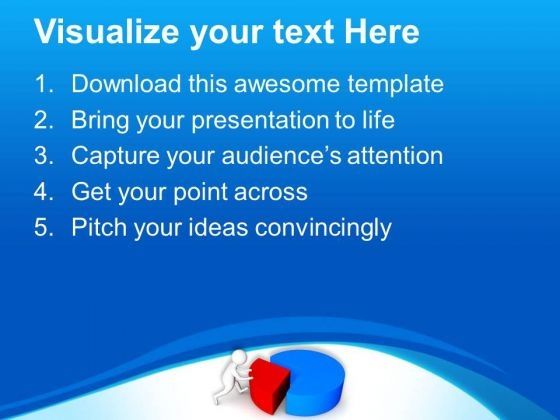 Visualize your text Here

1. Download this awesome template
2. Bring your presentation to life
3. Capture your audience's attention
4. Get your point across
5. Pitch your ideas convincingly